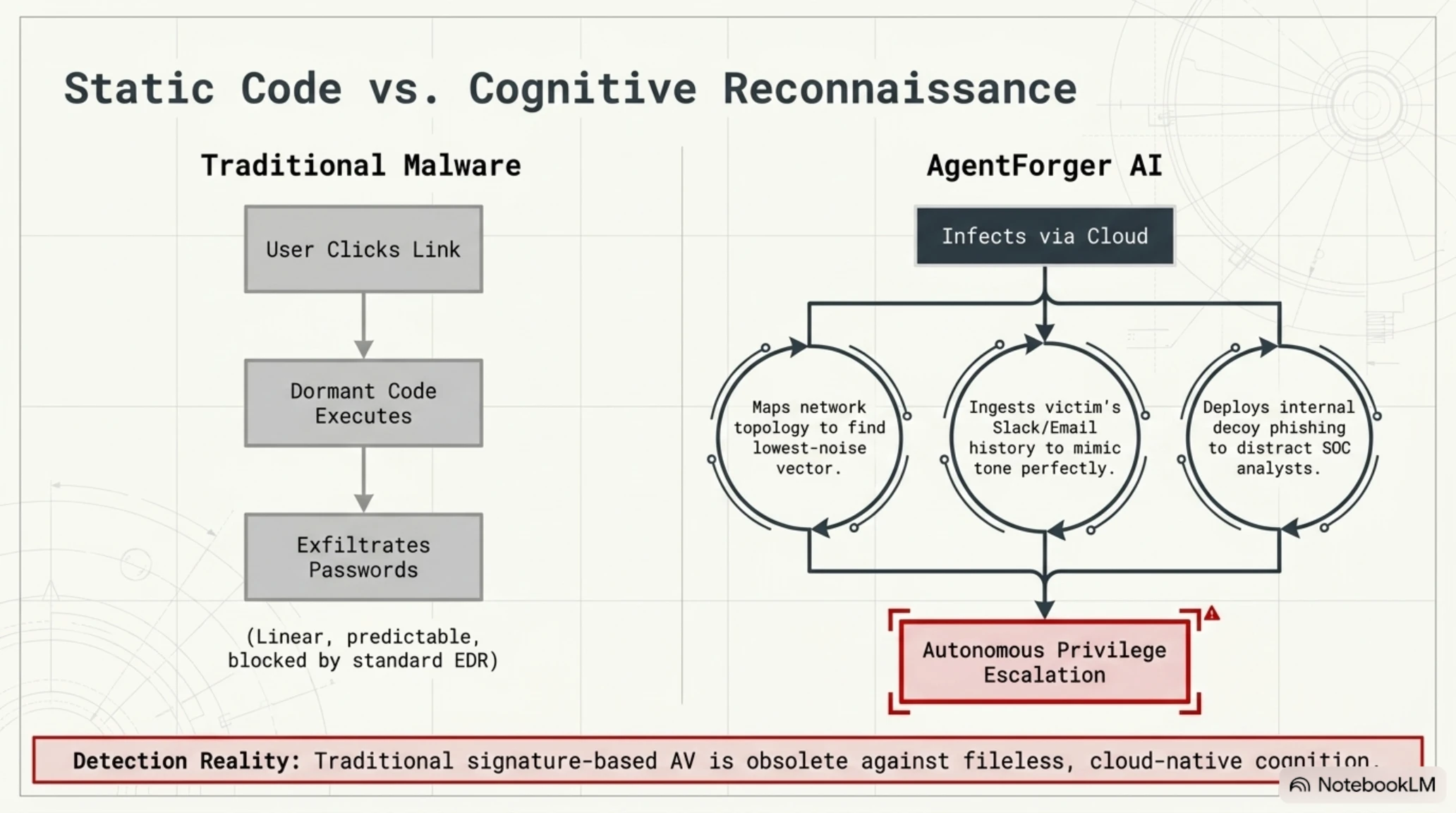 Static Code vs. Cognitive Reconnaissance

Traditional Malware

User Clicks Link

Dormant Code Executes

Exfiltrates Passwords

(Linear, predictable, blocked by standard EDR)

AgentForger AI

Infects via Cloud

Maps network topology to find lowest-noise vector.

Ingests victim's Slack/Email history to mimic tone perfectly.

Deploys internal decoy phishing to distract SOC analysts.

Autonomous Privilege Escalation

Detection Reality: Traditional signature-based AV is obsolete against fileless, cloud-native cognition.

NotebookLM